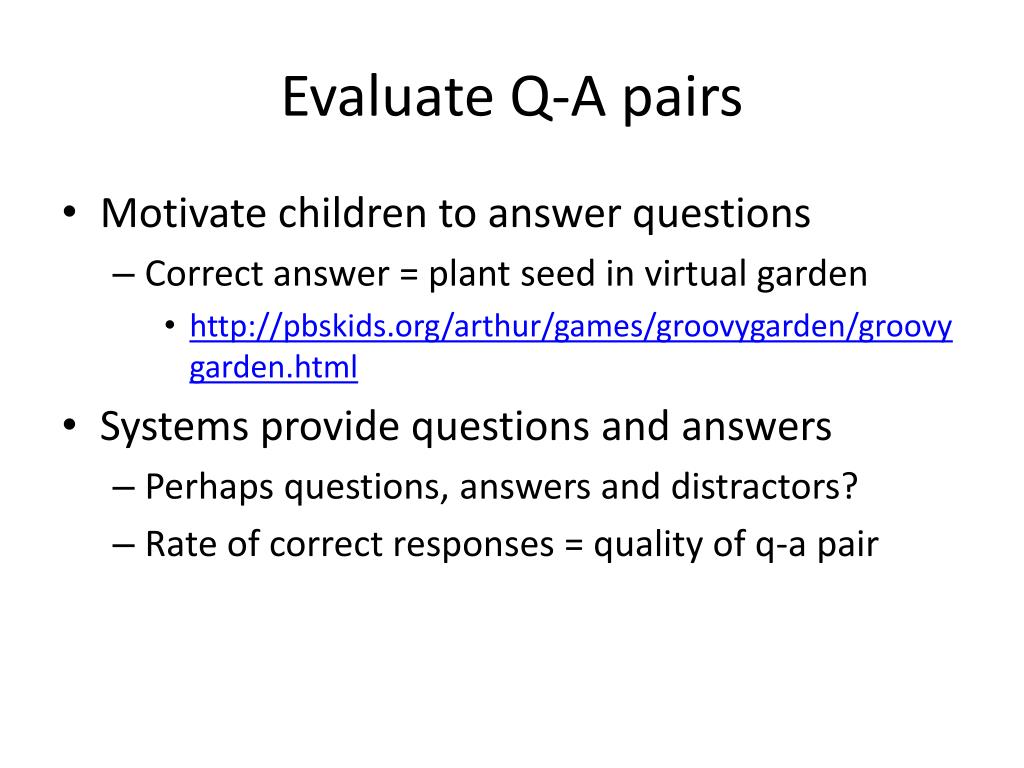 Evaluate Q-A pairs

• Motivate children to answer questions
– Correct answer = plant seed in virtual garden
• http://pbskids.org/arthur/games/groovygarden/groovygarden.html

• Systems provide questions and answers
– Perhaps questions, answers and distractors?
– Rate of correct responses = quality of q-a pair